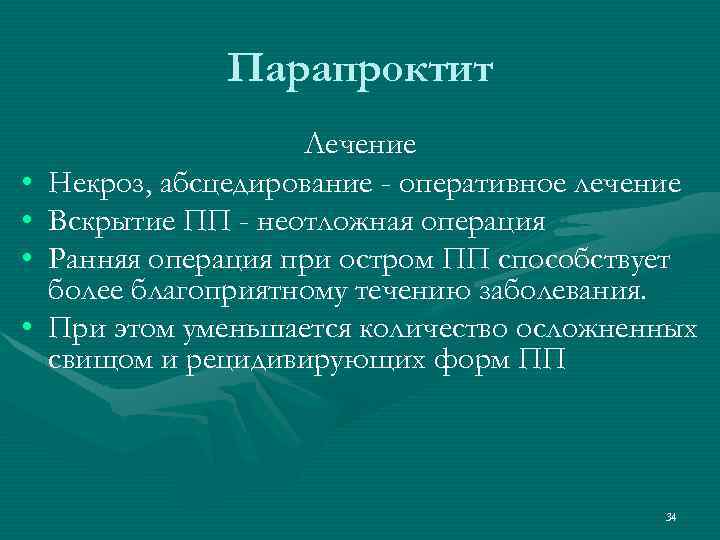 Парапроктит

Лечение

• Некроз, абсцедирование - оперативное лечение
• Вскрытие ПП - неотложная операция
• Ранняя операция при остром ПП способствует более благоприятному течению заболевания.
• При этом уменьшается количество осложненных свищом и рецидивирующих форм ПП

34